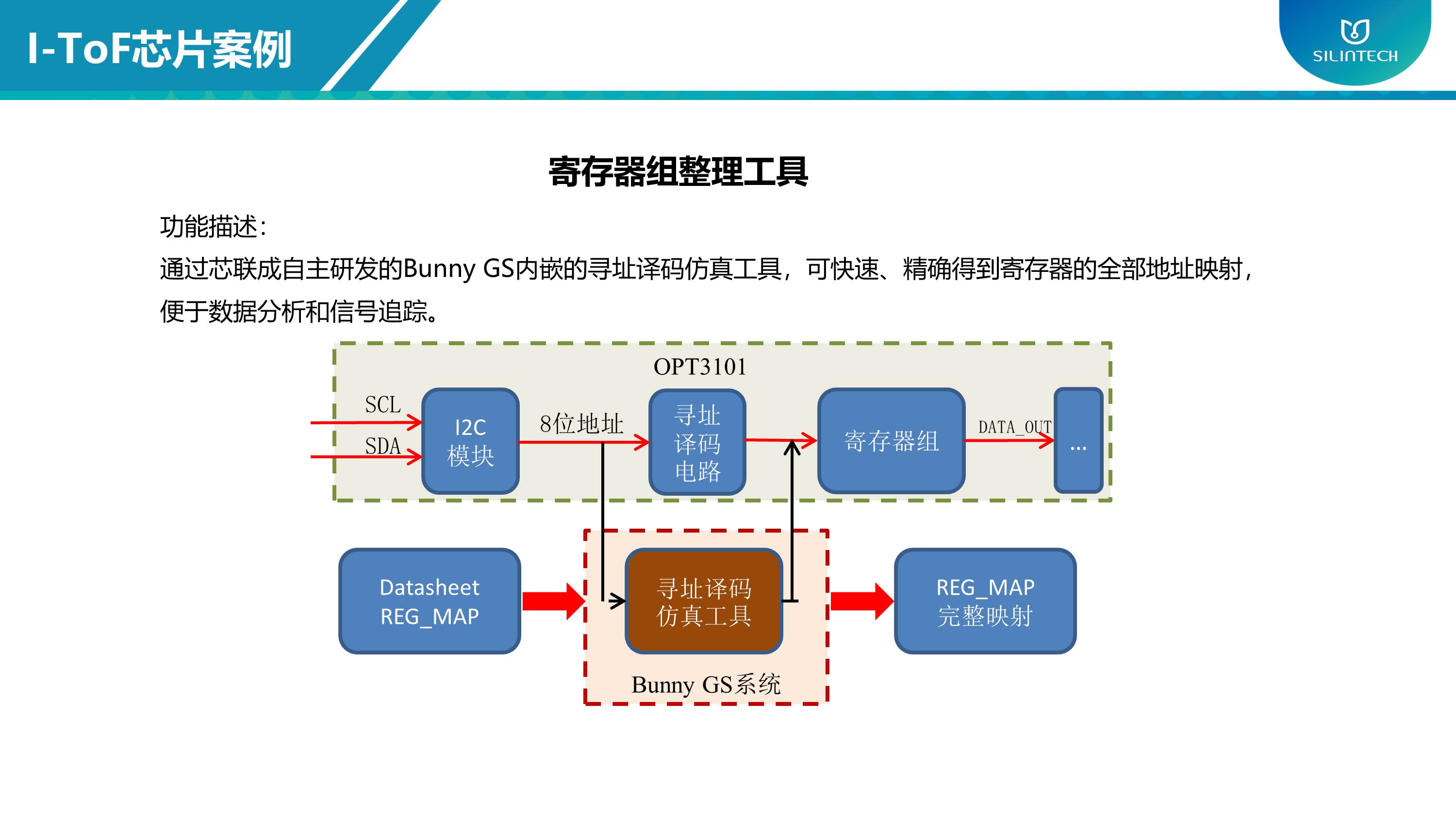 I-ToF芯片案例

SILINTECH

寄存器组整理工具

功能描述:
通过芯联成自主研发的Bunny GS内嵌的寻址译码仿真工具，可快速、精确得到寄存器的全部地址映射，便于数据分析和信号追踪。

OPT3101

SCL

SDA

I2C 模块

8位地址

寻址 译码 电路

寄存器组

DATA_OUT

...

Datasheet REG_MAP

寻址译码 仿真工具

Bunny GS系统

REG_MAP 完整映射